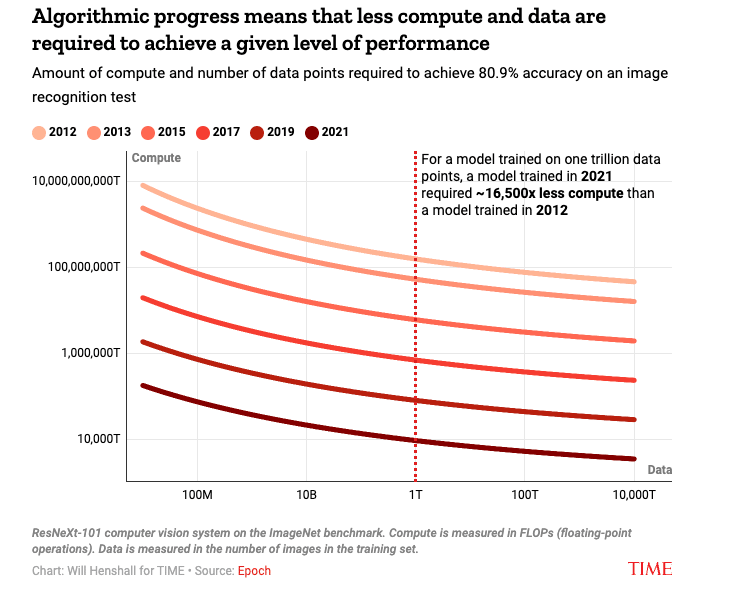 Algorithmic progress means that less compute and data are required to achieve a given level of performance

Amount of compute and number of data points required to achieve 80.9% accuracy on an image recognition test

2012 2013 2015 2017 2019 2021

Compute

10,000,000,000T

100,000,000T

1,000,000T

10,000T

For a model trained on one trillion data points, a model trained in 2021 required ~16,500x less compute than a model trained in 2012

Data

100M 10B 1T 100T 10,000T

ResNeXt-101 computer vision system on the ImageNet benchmark. Compute is measured in FLOPs (floating-point operations). Data is measured in the number of images in the training set.

Chart: Will Henshall for TIME • Source: Epoch

TIME